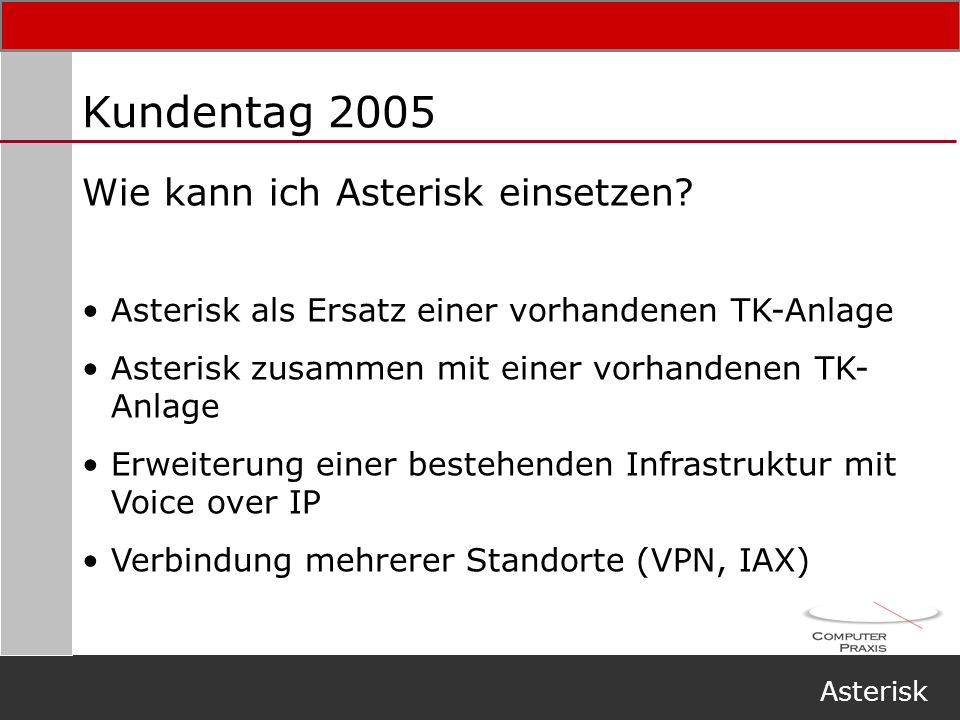 Kundentag 2005

Wie kann ich Asterisk einsetzen?

• Asterisk als Ersatz einer vorhandenen TK-Anlage
• Asterisk zusammen mit einer vorhandenen TK-Anlage
• Erweiterung einer bestehenden Infrastruktur mit Voice over IP
• Verbindung mehrerer Standorte (VPN, IAX)

COMPUTER PRAXIS

Asterisk